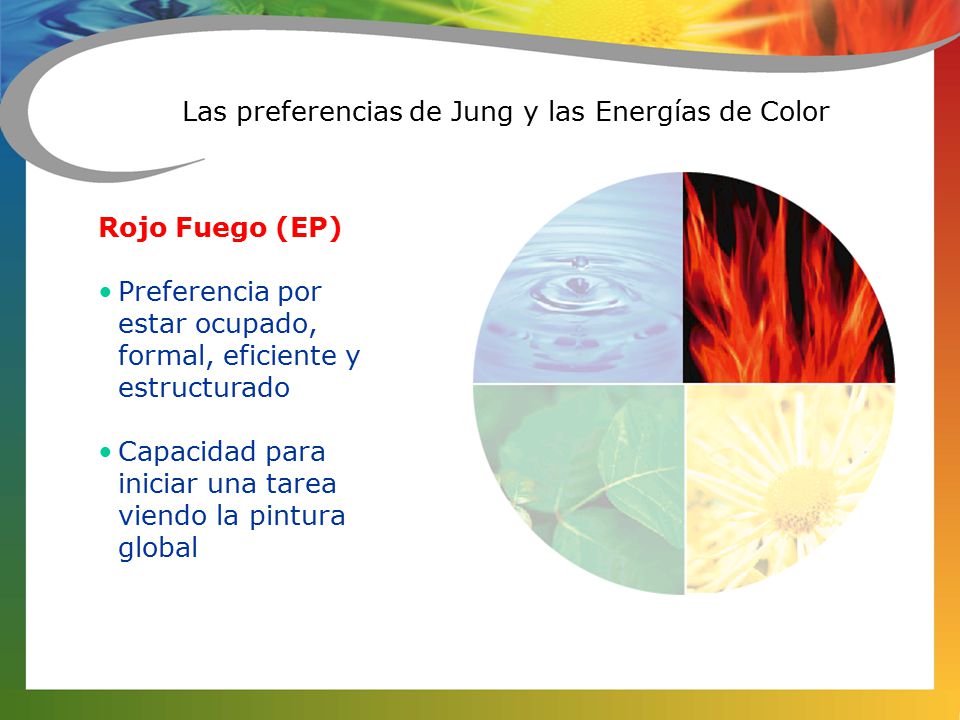 Las preferencias de Jung y las Energías de Color

Rojo Fuego (EP)

• Preferencia por estar ocupado, formal, eficiente y estructurado

• Capacidad para iniciar una tarea viendo la pintura global